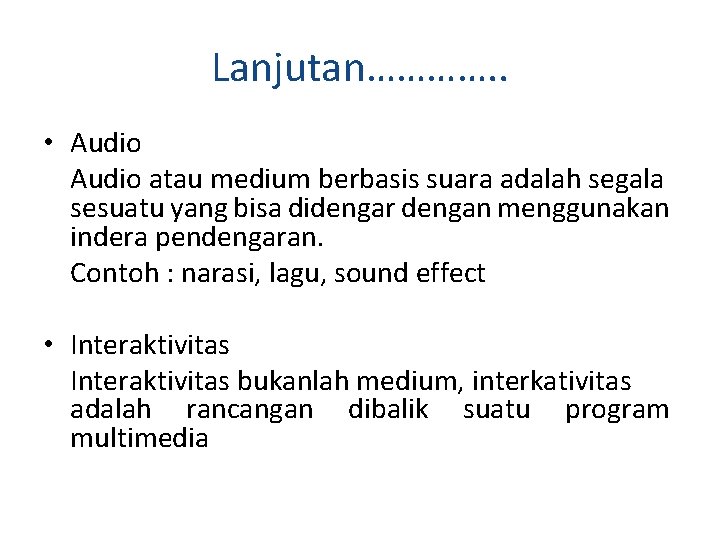 Lanjutan………….

• Audio

Audio atau medium berbasis suara adalah segala sesuatu yang bisa didengar dengan menggunakan indera pendengaran.

Contoh : narasi, lagu, sound effect

• Interaktivitas

Interaktivitas bukanlah medium, interkativitas adalah rancangan dibalik suatu program multimedia